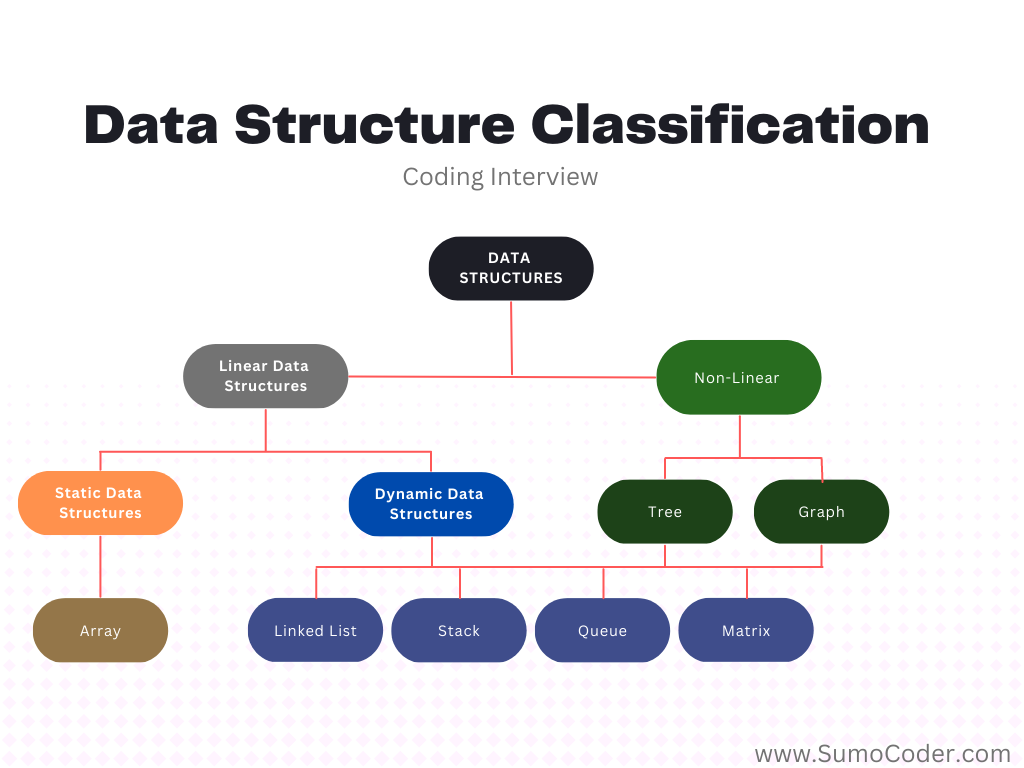 Data Structure Classification

Coding Interview

DATA STRUCTURES

Linear Data Structures

Non-Linear

Static Data Structures

Dynamic Data Structures

Tree

Graph

Array

Linked List

Stack

Queue

Matrix

www.SumoCoder.com